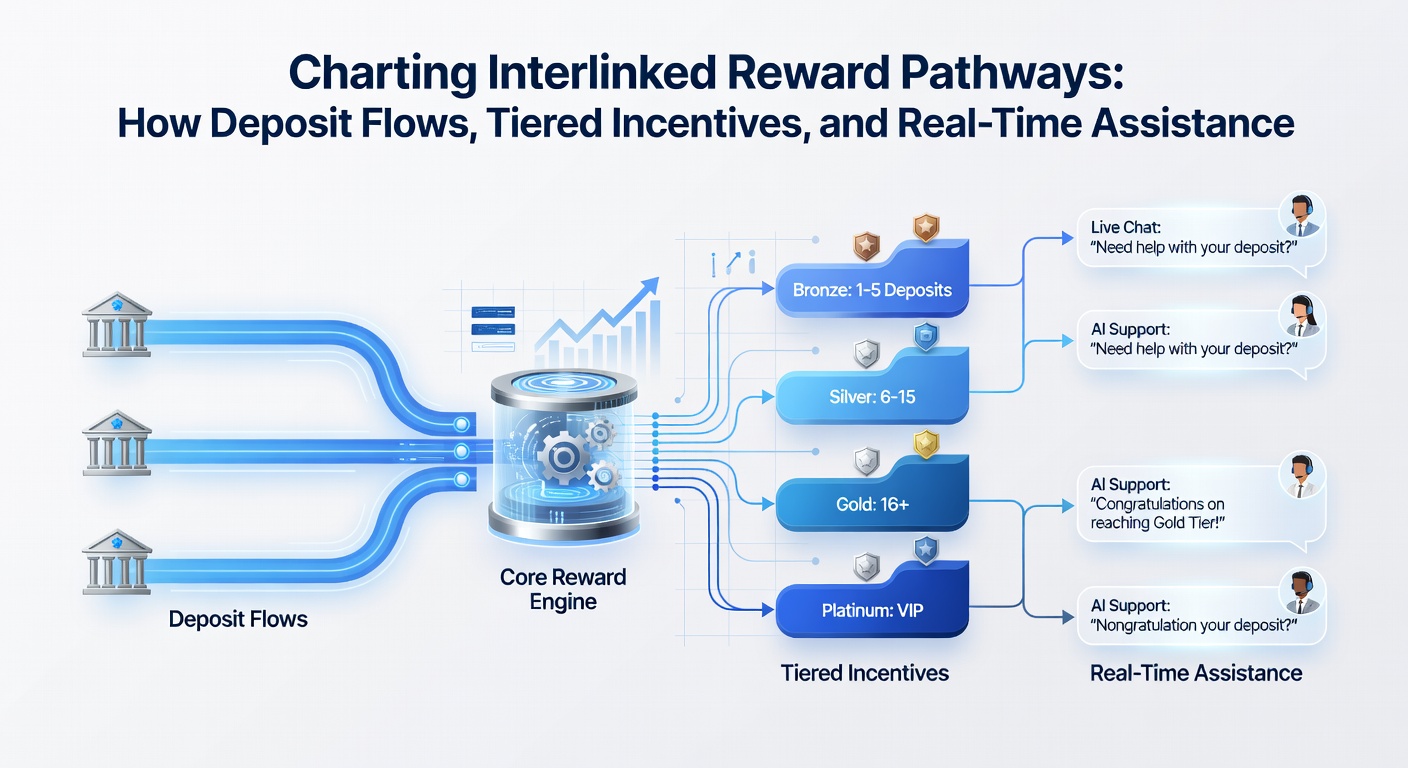 Charting Interlinked Reward Pathways:
How Deposit Flows, Tiered Incentives, and Real-Time Assistance

Deposit Flows

Core Reward Engine

Bronze: 1-5 Deposits

Silver: 6-15

Gold: 16+

Platinum: VIP

Tiered Incentives

Live Chat:
"Need help with your deposit?"

AI Support:
"Need help with your deposit?"

AI Support:
"Congratulations on reaching Gold Tier!"

AI Support:
"Nongratulation your deposit?"

Real-Time Assistance